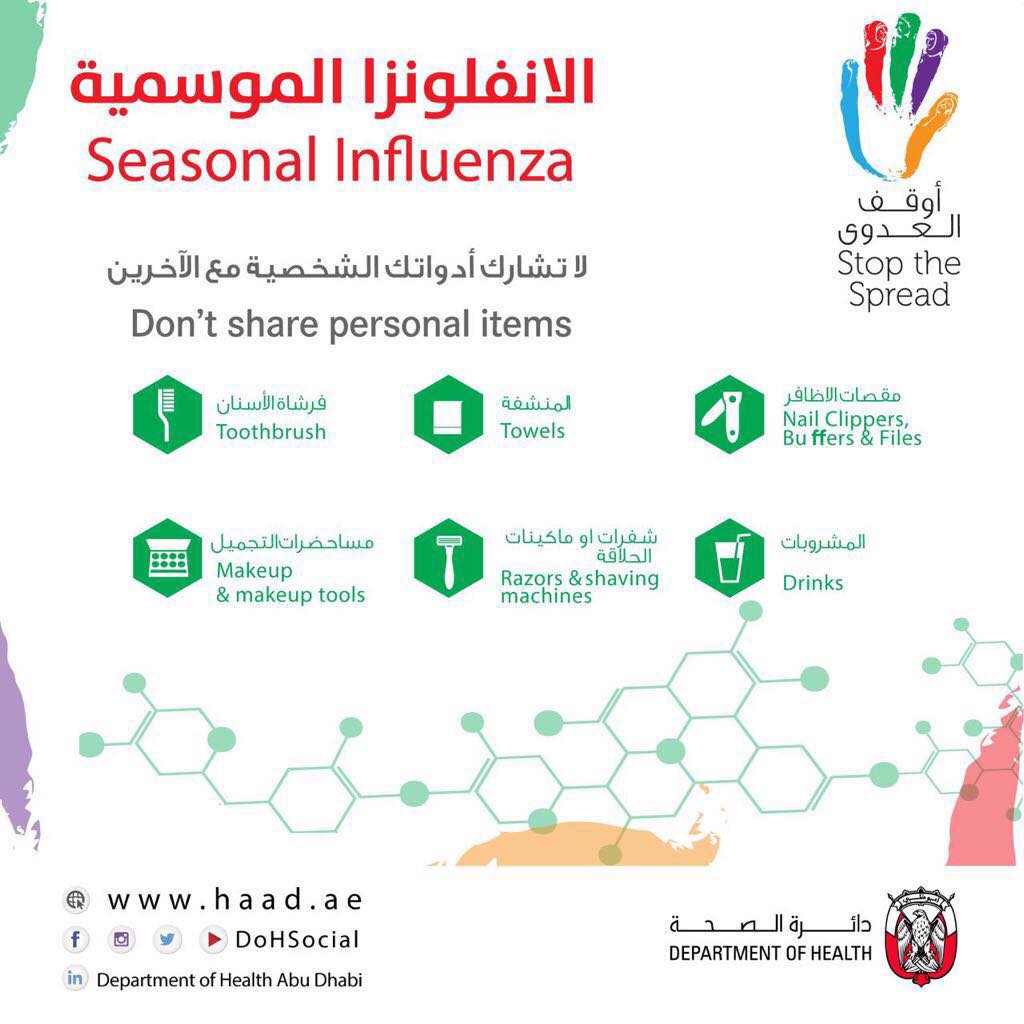 الانفلونزا الموسمية
Seasonal Influenza

أوقف العدوى
Stop the Spread

لا تشارك أدواتك الشخصية مع الآخرين
Don't share personal items

فرشاة الأسنان
Toothbrush

المنشفة
Towels

مقصات الاظافر
Nail Clippers, Buffers & Files

مساحضرات التجميل
Makeup & makeup tools

شفرات او ماكينات الحلاقة
Razors & shaving machines

المشروبات
Drinks

www.haad.ae
DoHSocial
Department of Health Abu Dhabi

دائرة الصحة
DEPARTMENT OF HEALTH